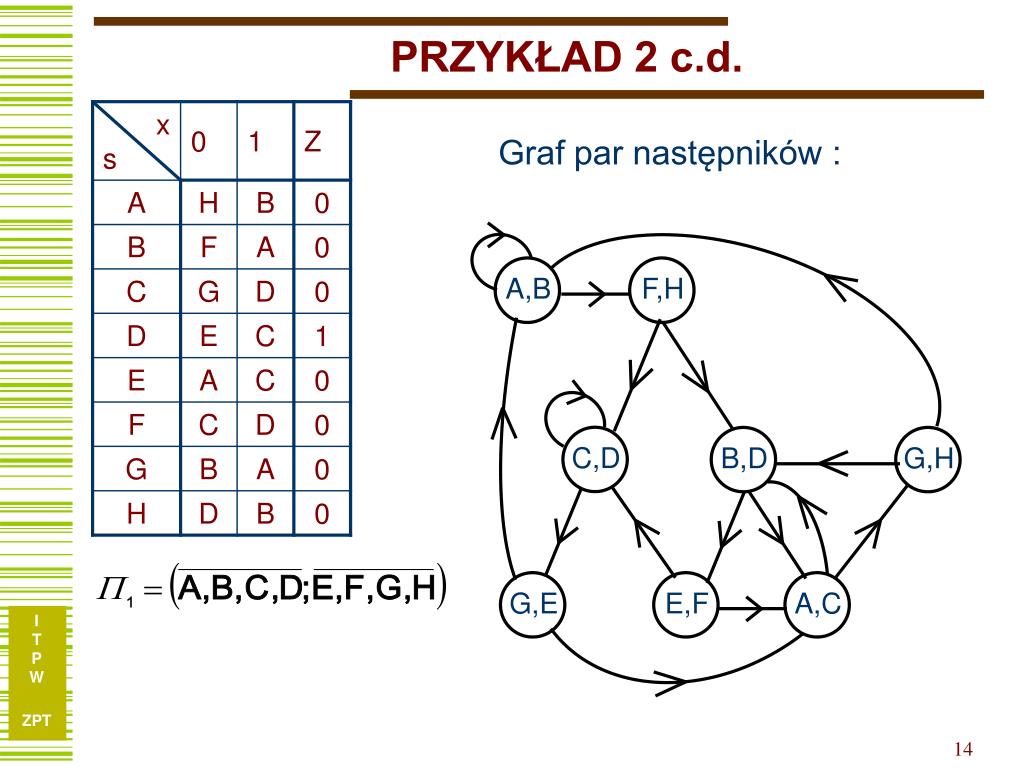 PRZYKŁAD 2 c.d.

| s \ x | 0 | 1 | Z |
|---|---|---|---|
| A | H | B | 0 |
| B | F | A | 0 |
| C | G | D | 0 |
| D | E | C | 1 |
| E | A | C | 0 |
| F | C | D | 0 |
| G | B | A | 0 |
| H | D | B | 0 |

$\Pi_1 = (\overline{A,B,C,D};\overline{E,F,G,H})$

Graf par następników :

A,B
F,H
C,D
B,D
G,H
G,E
E,F
A,C

I
T
P
W

ZPT

14